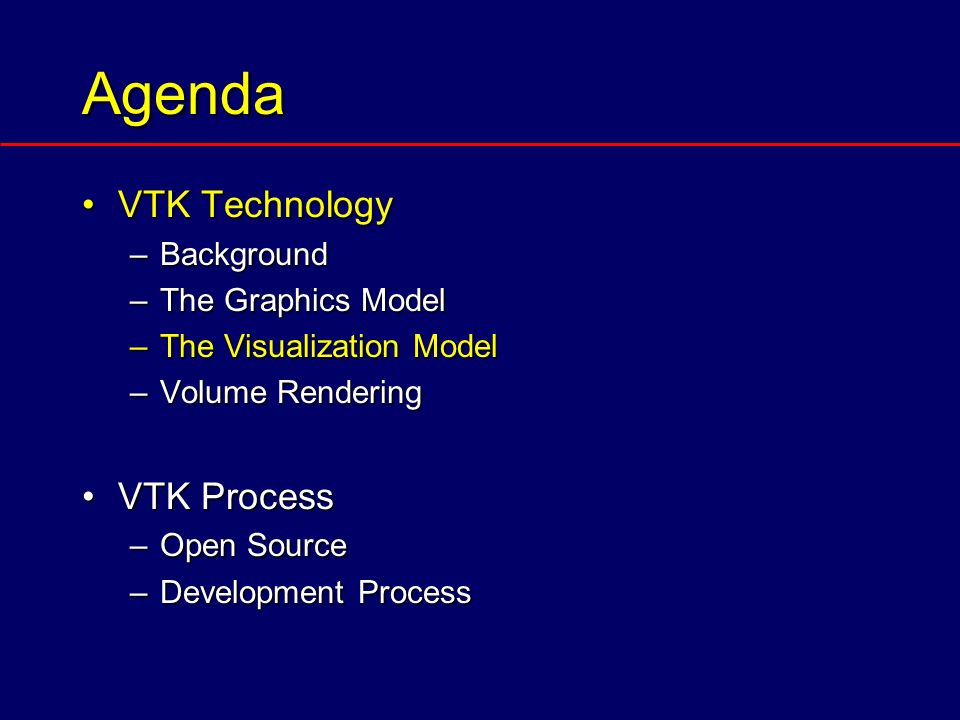 Agenda

• VTK Technology
– Background
– The Graphics Model
– The Visualization Model
– Volume Rendering

• VTK Process
– Open Source
– Development Process